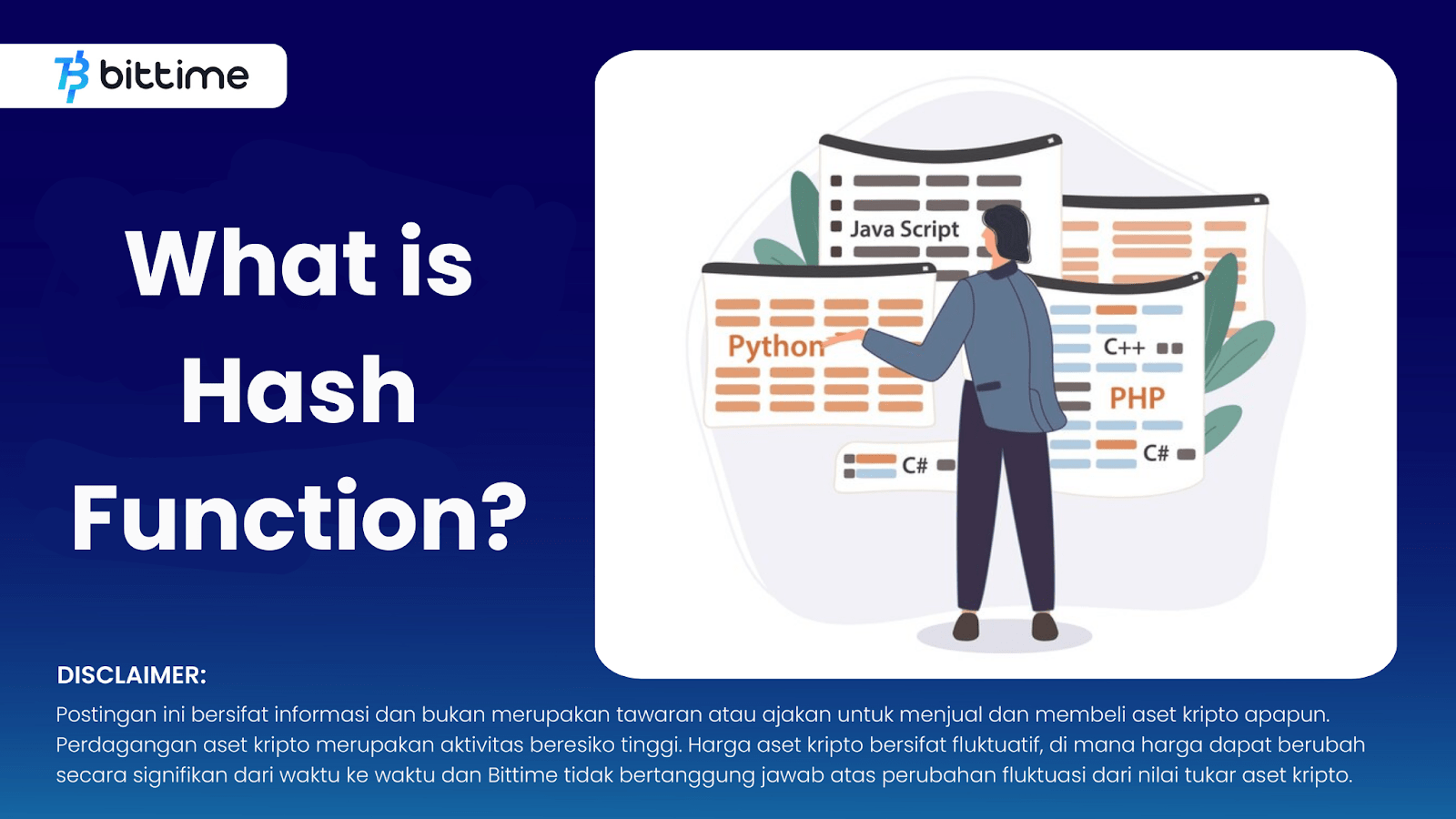 bittime

What is Hash Function?

Java Script

Python

C++

PHP

C#

C#

DISCLAIMER:

Postingan ini bersifat informasi dan bukan merupakan tawaran atau ajakan untuk menjual dan membeli aset kripto apapun. Perdagangan aset kripto merupakan aktivitas beresiko tinggi. Harga aset kripto bersifat fluktuatif, di mana harga dapat berubah secara signifikan dari waktu ke waktu dan Bittime tidak bertanggung jawab atas perubahan fluktuasi dari nilai tukar aset kripto.